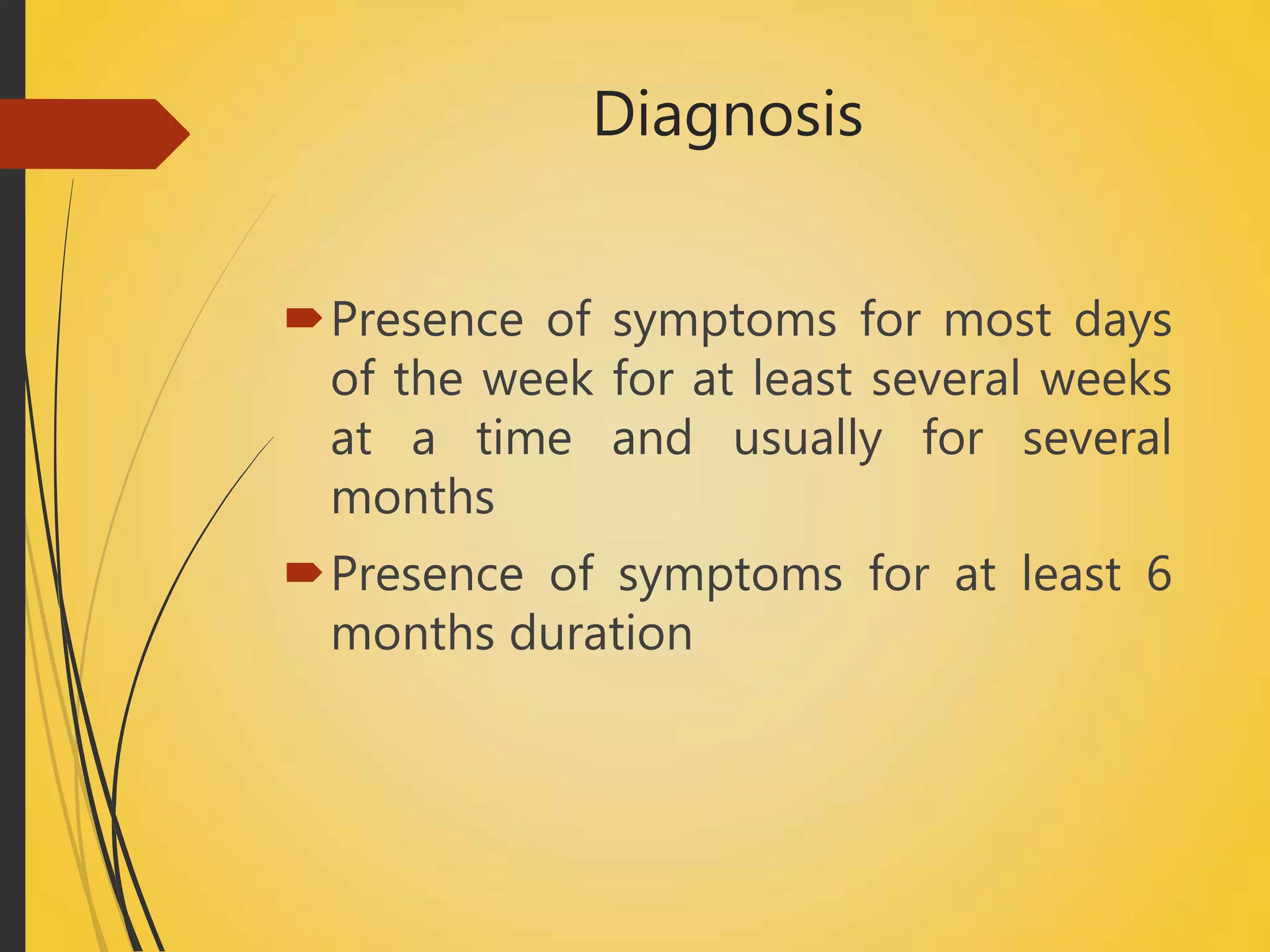 Diagnosis

Presence of symptoms for most days of the week for at least several weeks at a time and usually for several months

Presence of symptoms for at least 6 months duration